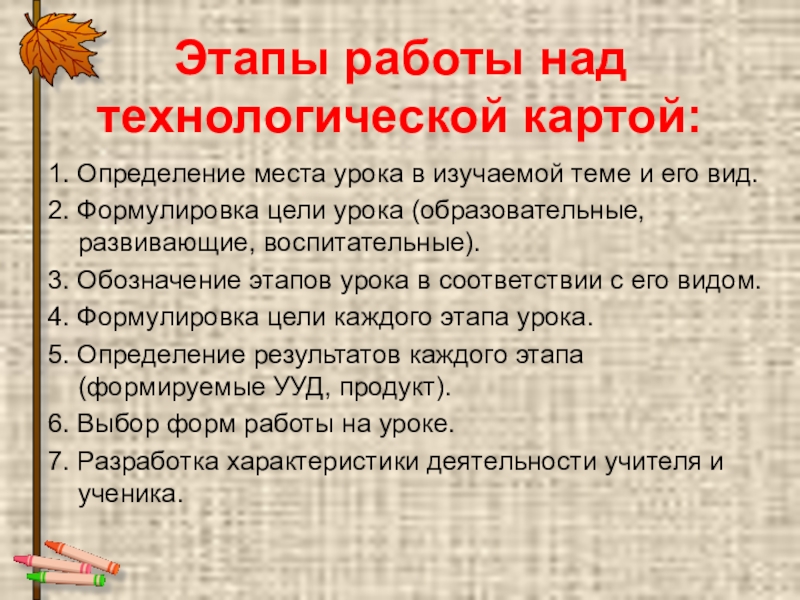 Этапы работы над технологической картой:

1. Определение места урока в изучаемой теме и его вид.
2. Формулировка цели урока (образовательные, развивающие, воспитательные).
3. Обозначение этапов урока в соответствии с его видом.
4. Формулировка цели каждого этапа урока.
5. Определение результатов каждого этапа (формируемые УУД, продукт).
6. Выбор форм работы на уроке.
7. Разработка характеристики деятельности учителя и ученика.